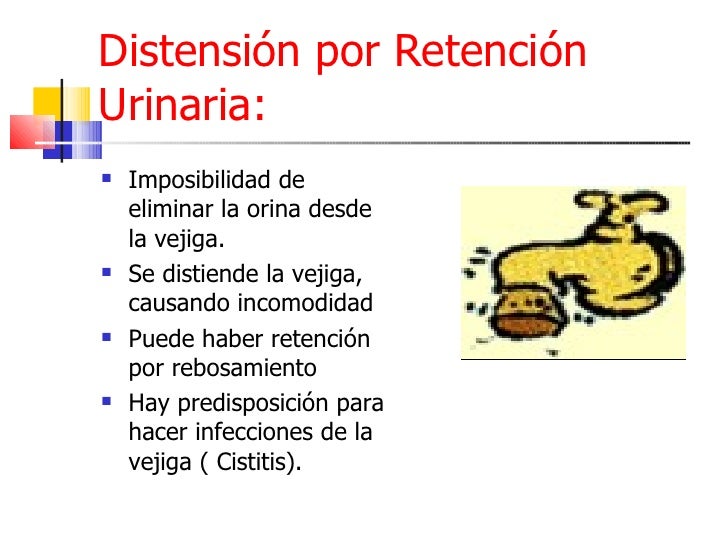 Distensión por Retención Urinaria:

- Imposibilidad de eliminar la orina desde la vejiga.
- Se distiende la vejiga, causando incomodidad
- Puede haber retención por rebosamiento
- Hay predisposición para hacer infecciones de la vejiga ( Cistitis).